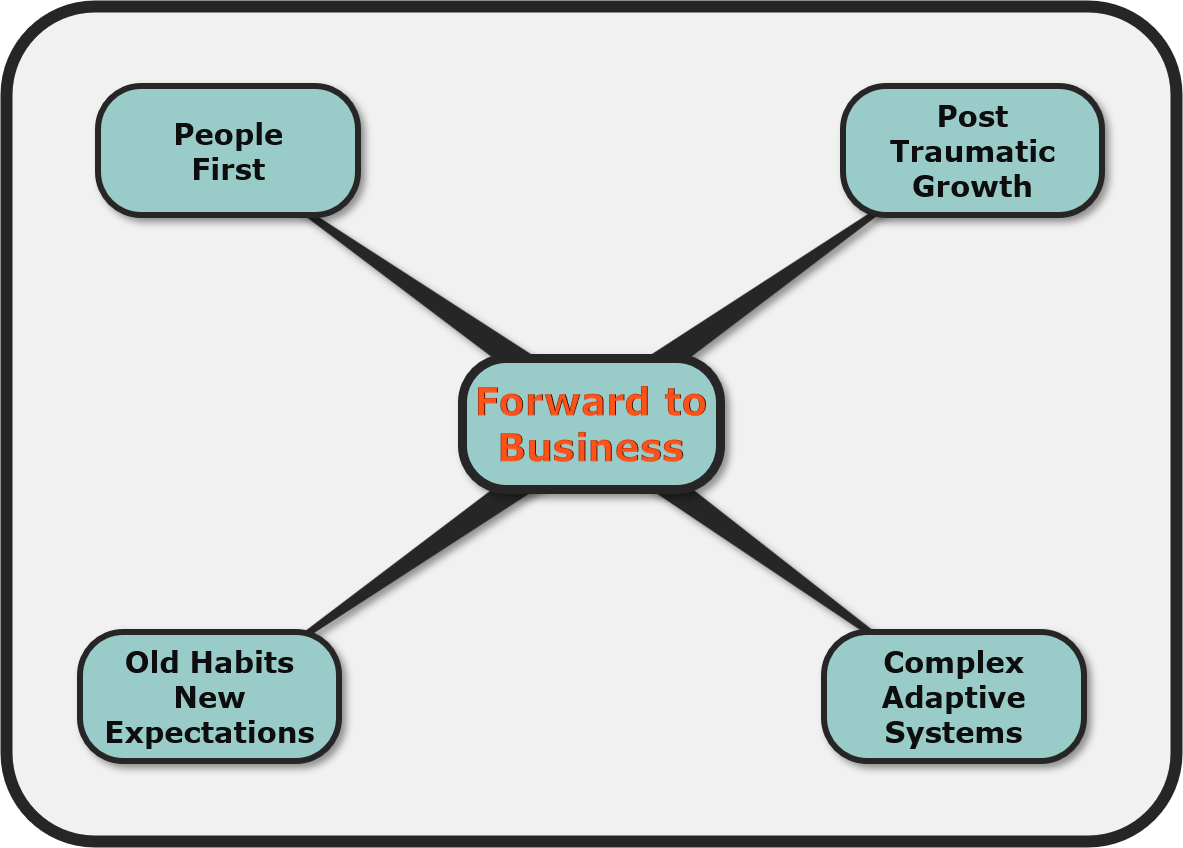 People First

Post Traumatic Growth

Forward to Business

Old Habits New Expectations

Complex Adaptive Systems